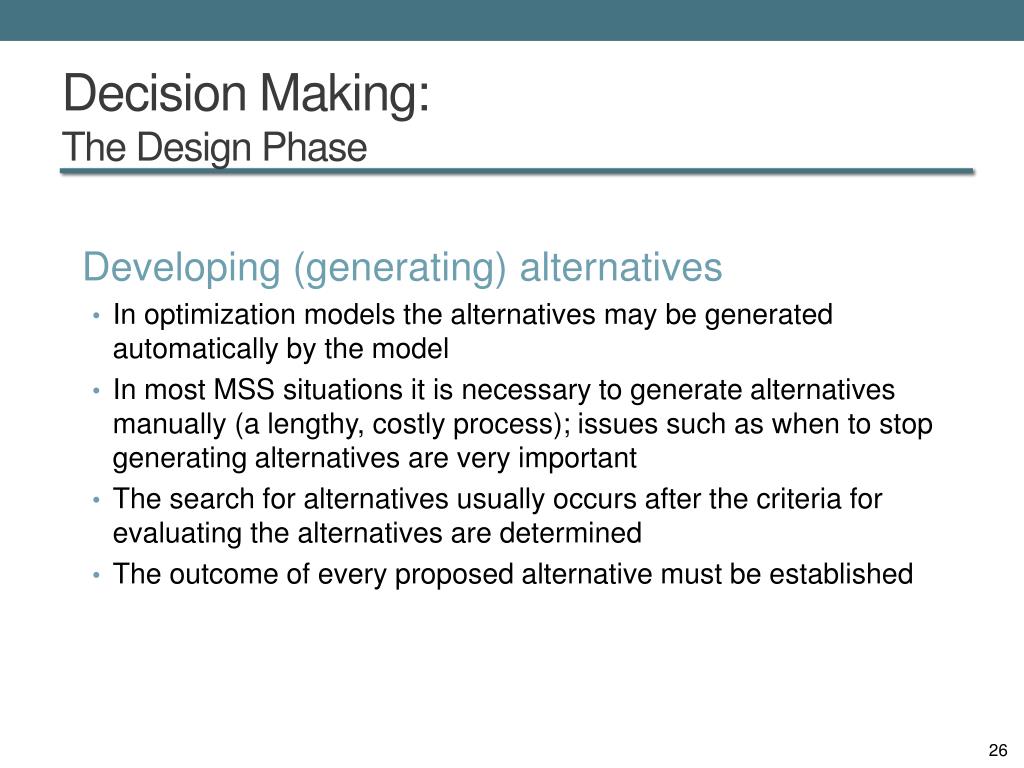 Decision Making:
The Design Phase

Developing (generating) alternatives

• In optimization models the alternatives may be generated automatically by the model
• In most MSS situations it is necessary to generate alternatives manually (a lengthy, costly process); issues such as when to stop generating alternatives are very important
• The search for alternatives usually occurs after the criteria for evaluating the alternatives are determined
• The outcome of every proposed alternative must be established

26